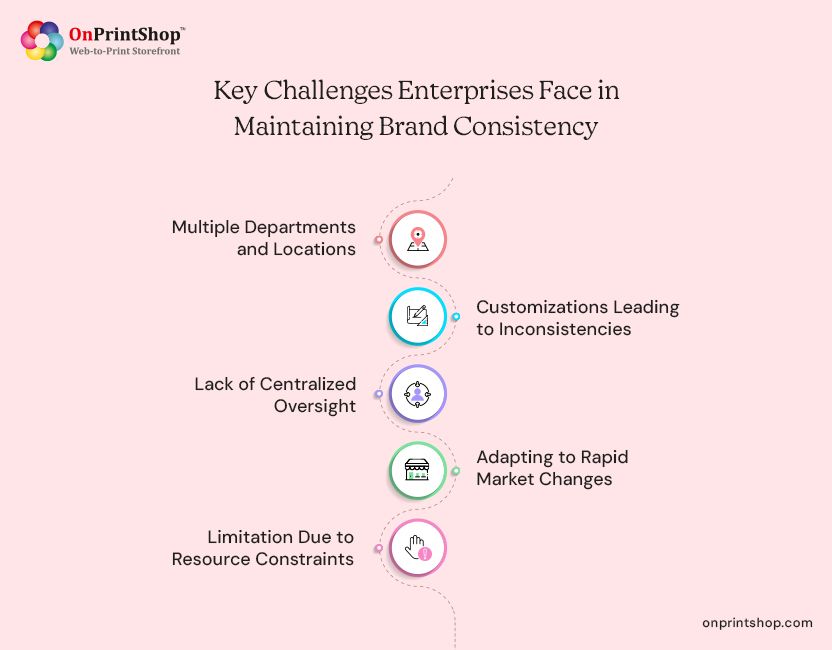 OnPrintShop™
Web-to-Print Storefront

Key Challenges Enterprises Face in Maintaining Brand Consistency

Multiple Departments and Locations

Customizations Leading to Inconsistencies

Lack of Centralized Oversight

Adapting to Rapid Market Changes

Limitation Due to Resource Constraints

onprintshop.com